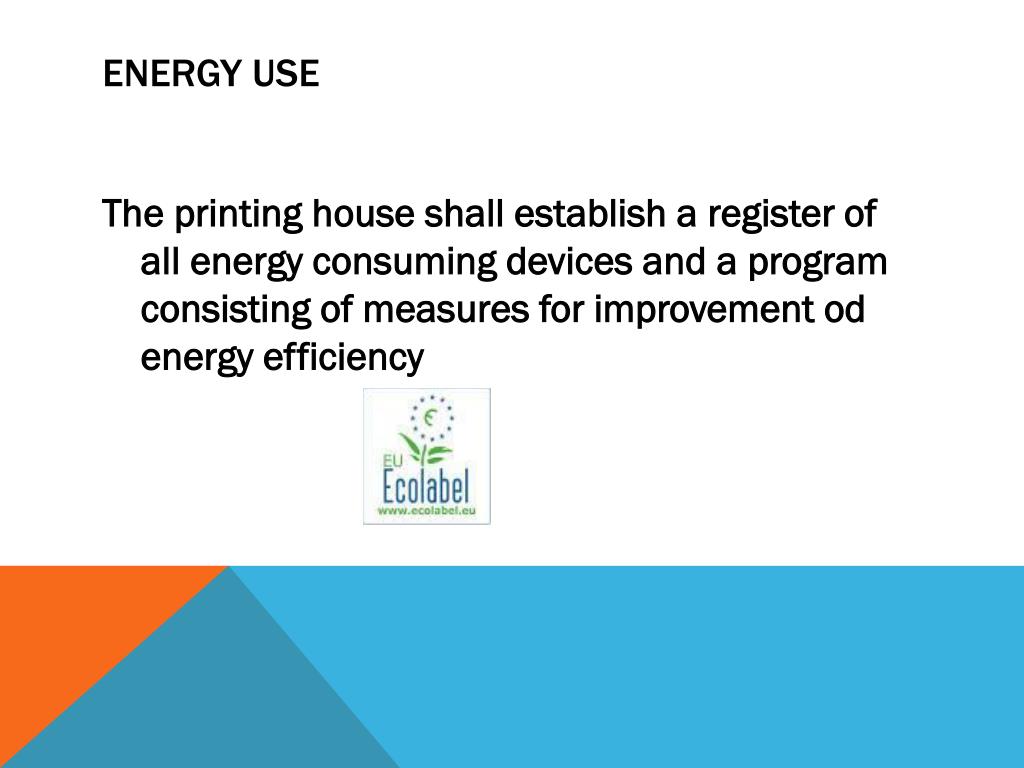 ENERGY USE

The printing house shall establish a register of all energy consuming devices and a program consisting of measures for improvement od energy efficiency

€

EU
Ecolabel
www.ecolabel.eu